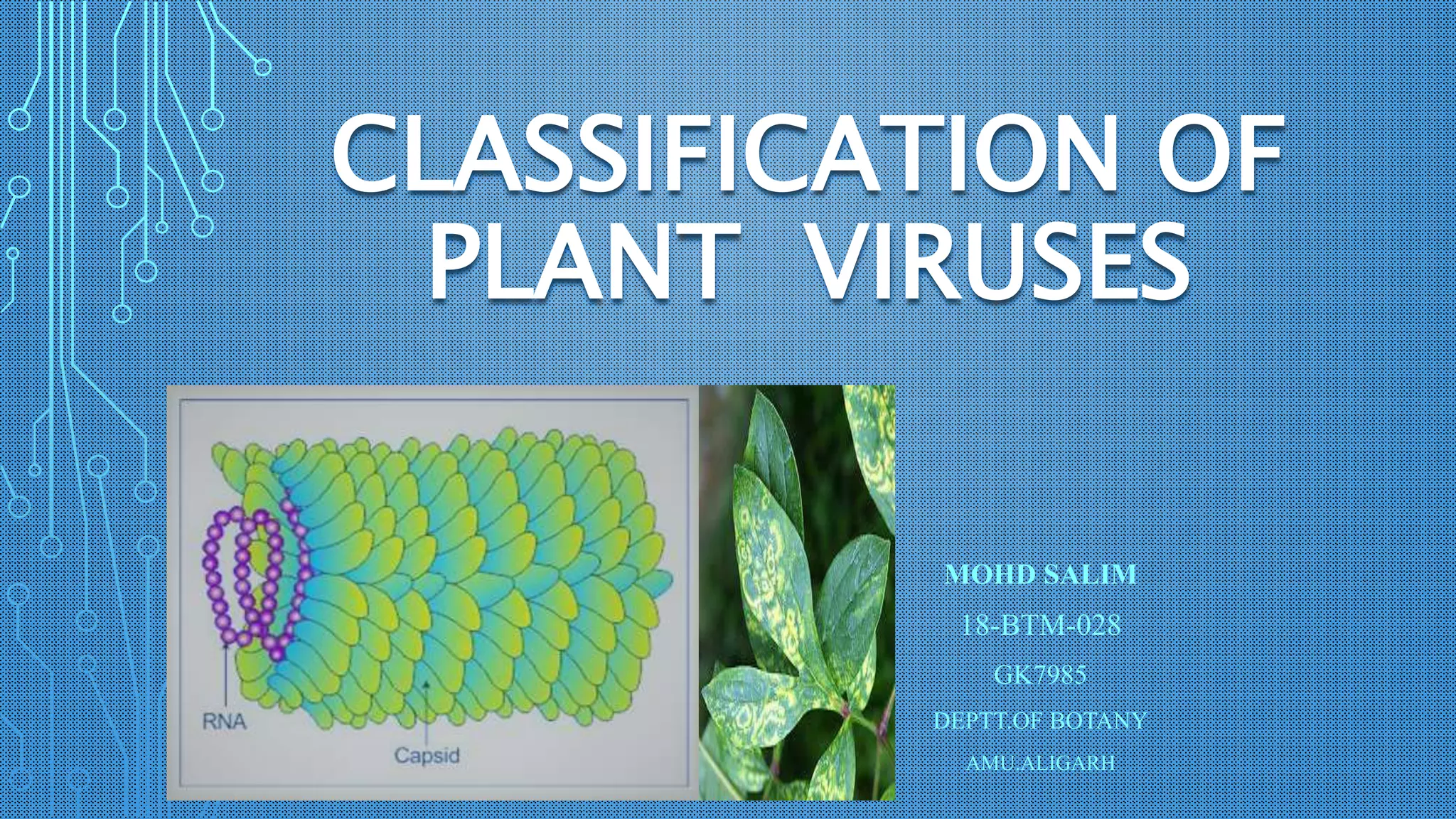 CLASSIFICATION OF PLANT VIRUSES

RNA

Capsid

MOHD SALIM

18-BTM-028

GK7985

DEPTT.OF BOTANY

AMU.ALIGARH